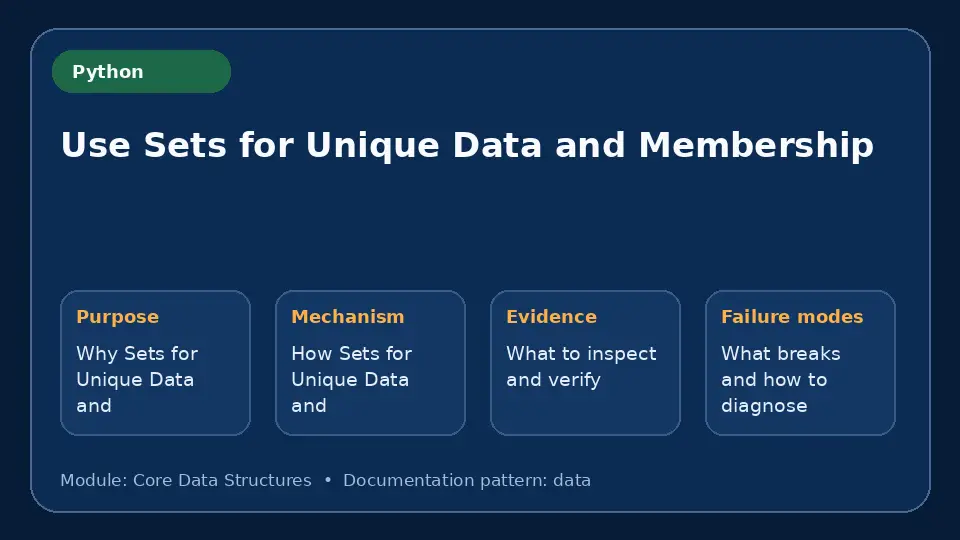 Python

Use Sets for Unique Data and Membership

Purpose
Why Sets for Unique Data and

Mechanism
How Sets for Unique Data and

Evidence
What to inspect and verify

Failure modes
What breaks and how to diagnose

Module: Core Data Structures • Documentation pattern: data